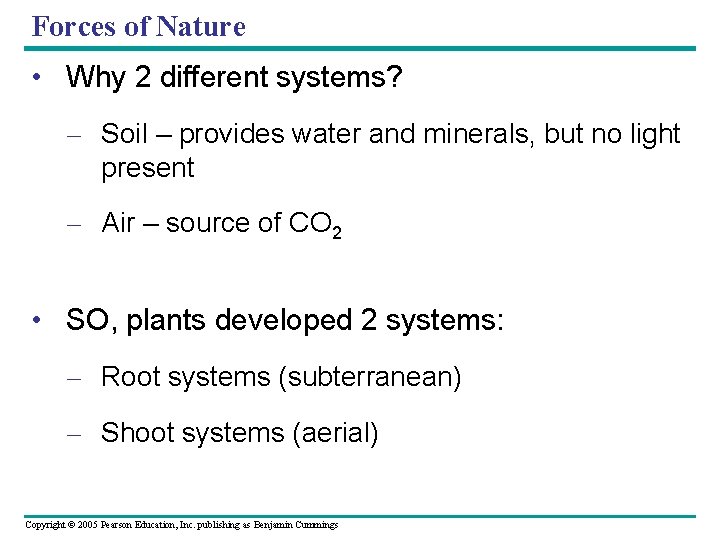 Forces of Nature

• Why 2 different systems?

– Soil – provides water and minerals, but no light present

– Air – source of $CO_2$

• SO, plants developed 2 systems:

– Root systems (subterranean)

– Shoot systems (aerial)

Copyright © 2005 Pearson Education, Inc. publishing as Benjamin Cummings